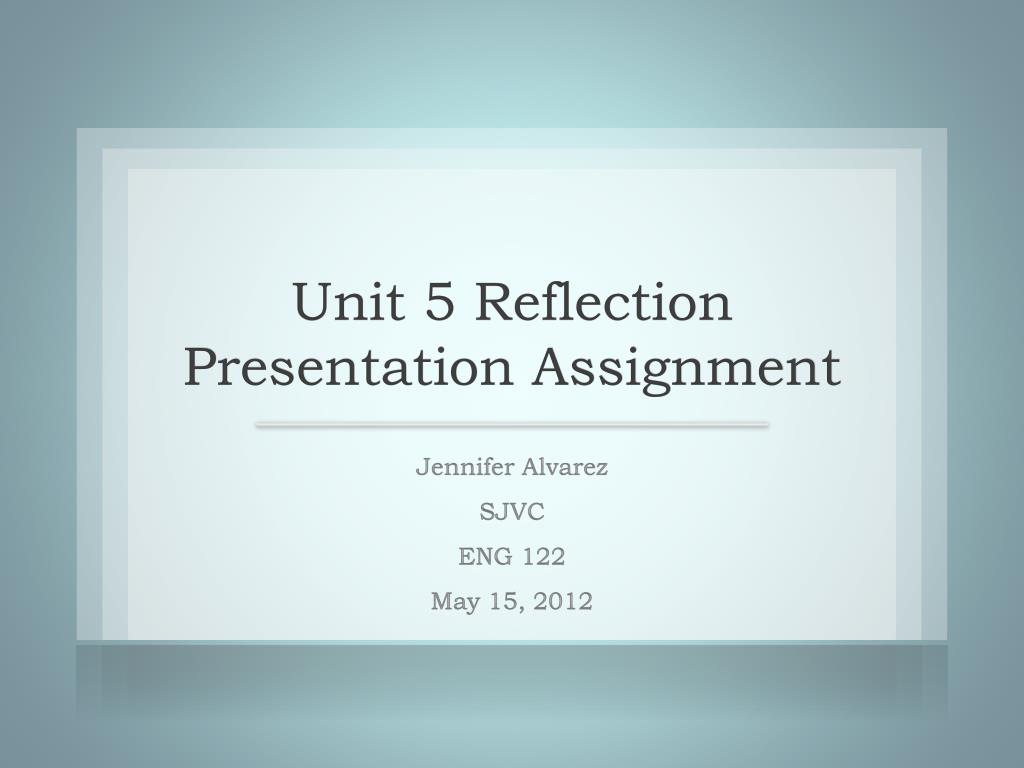 Unit 5 Reflection Presentation Assignment

Jennifer Alvarez

SJVC

ENG 122

May 15, 2012